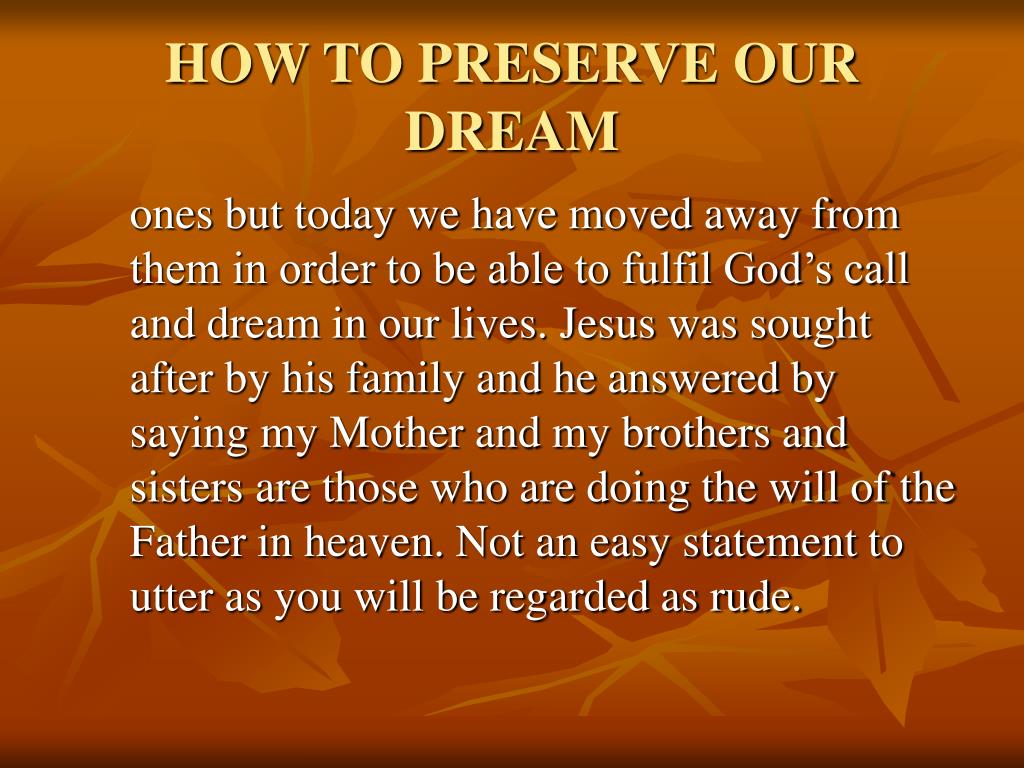 HOW TO PRESERVE OUR DREAM

ones but today we have moved away from them in order to be able to fulfil God’s call and dream in our lives. Jesus was sought after by his family and he answered by saying my Mother and my brothers and sisters are those who are doing the will of the Father in heaven. Not an easy statement to utter as you will be regarded as rude.